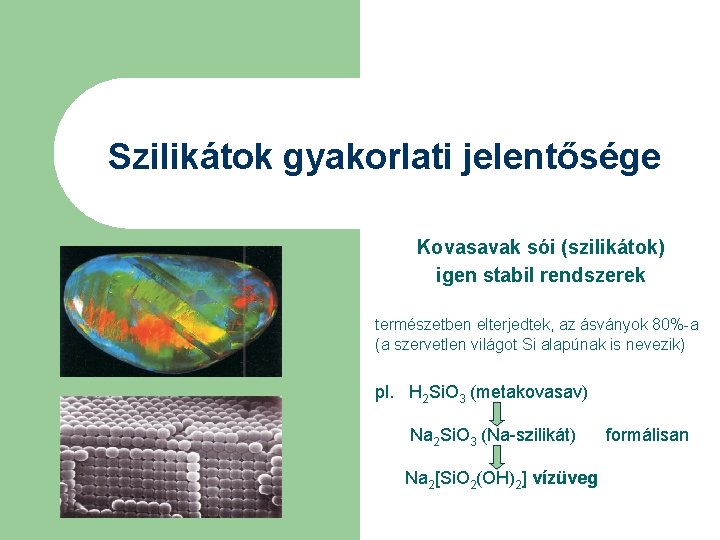 Szilikátok gyakorlati jelentősége

Kovasavak sói (szilikátok)
igen stabil rendszerek

természetben elterjedtek, az ásványok 80%-a
(a szervetlen világot Si alapúnak is nevezik)

pl. $H_2SiO_3$ (metakovasav)

$Na_2SiO_3$ (Na-szilikát) formálisan

$Na_2[SiO_2(OH)_2]$ vízüveg